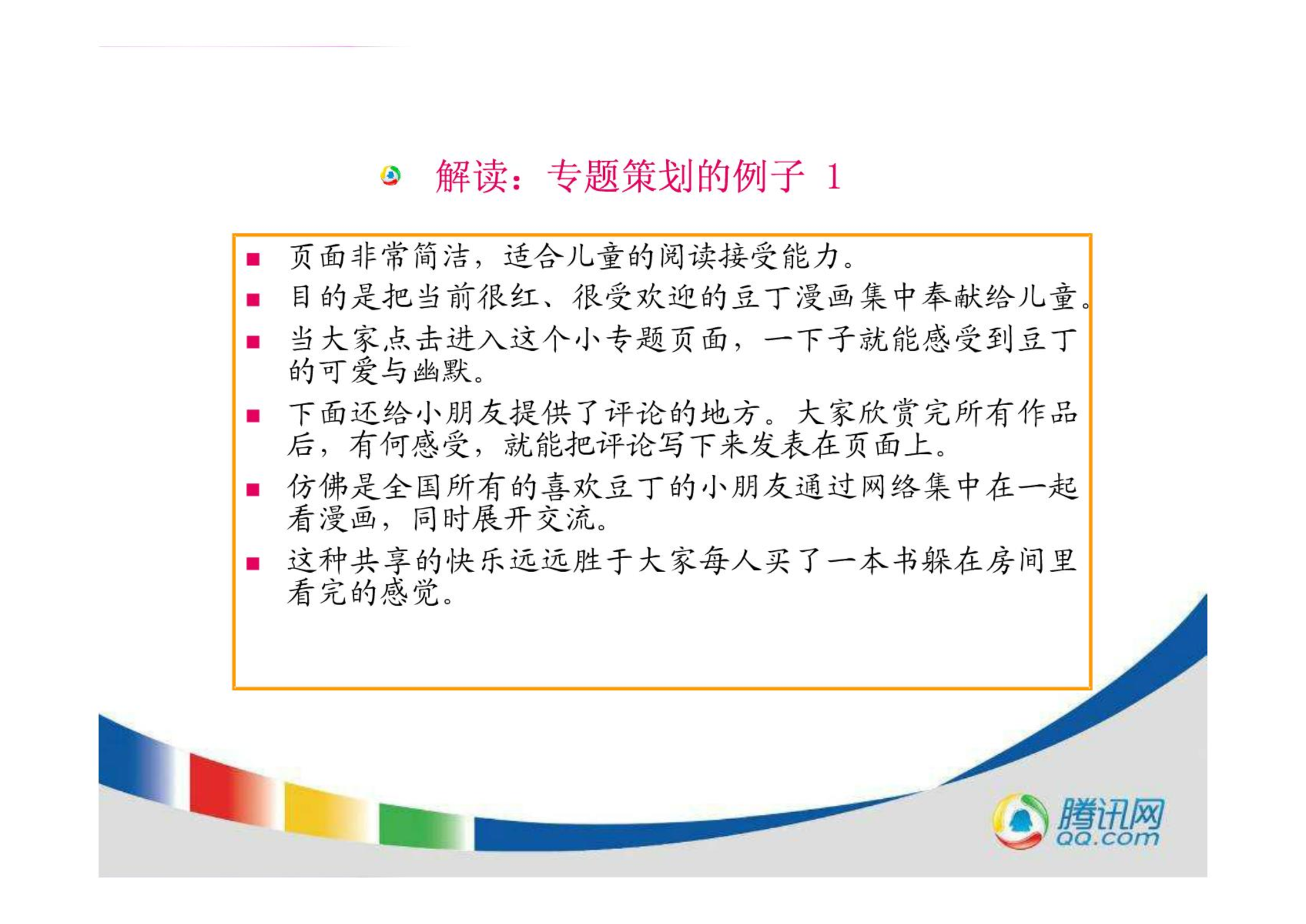 解读：专题策划的例子 1

■ 页面非常简洁，适合儿童的阅读接受能力。

■ 目的是把当前很红、很受欢迎的豆丁漫画集中奉献给儿童。

■ 当大家点击进入这个小专题页面，一下子就能感受到豆丁的可爱与幽默。

■ 下面还给小朋友提供了评论的地方。大家欣赏完所有作品后，有何感受，就能把评论写下来发表在页面上。

■ 仿佛是全国所有的喜欢豆丁的小朋友通过网络集中在一起看漫画，同时展开交流。

■ 这种共享的快乐远远胜于大家每人买了一本书躲在房间里看完的感觉。

腾讯网
QQ.com